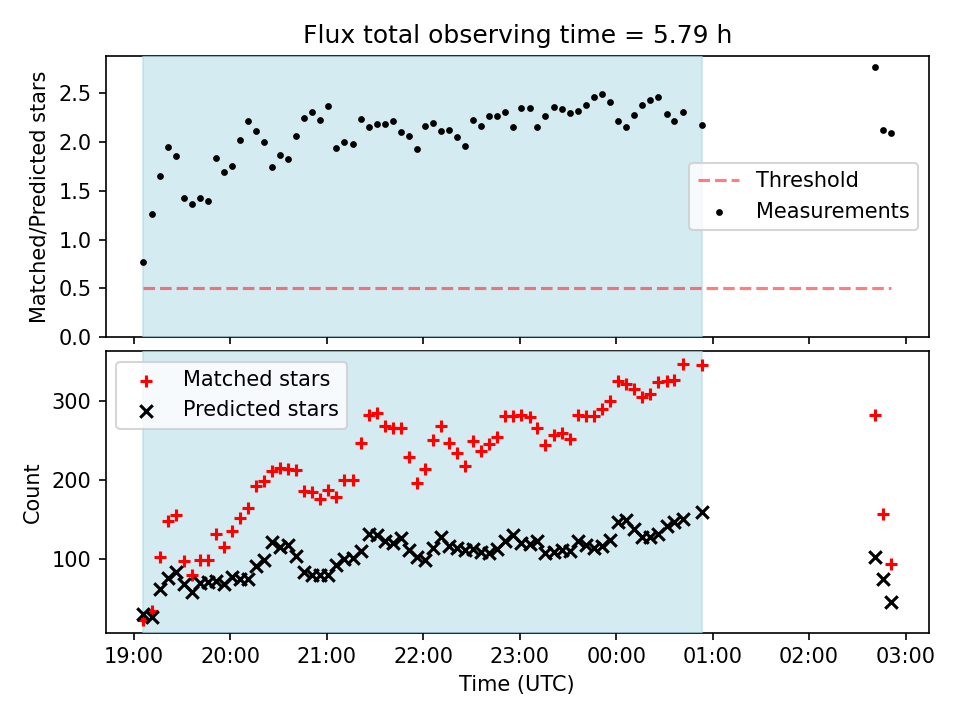 Flux total observing time = 5.79 h

Matched/Predicted stars

2.5
2.0
1.5
1.0
0.5
0.0

Threshold
Measurements

Matched stars
Predicted stars

Count

300
200
100

19:00
20:00
21:00
22:00
23:00
00:00
01:00
02:00
03:00

Time (UTC)